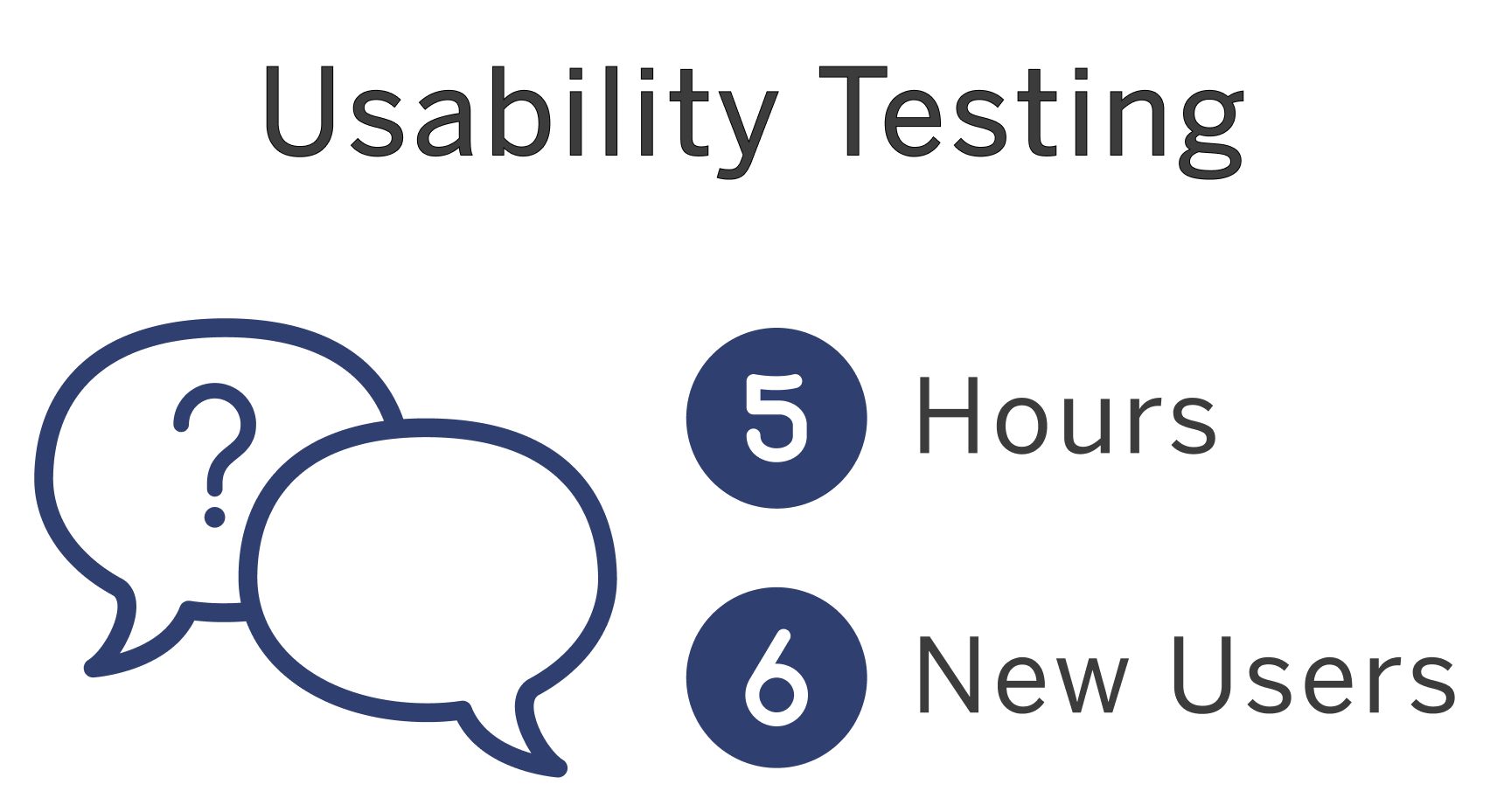 Usability Testing

?

5 Hours

6 New Users